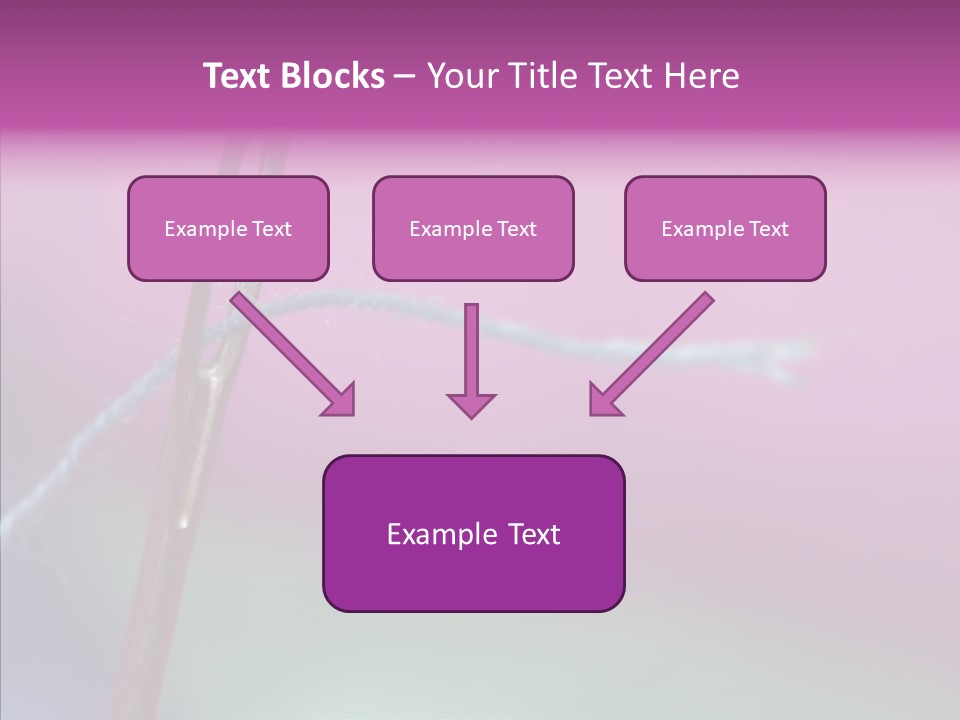 Text Blocks – Your Title Text Here

Example Text

Example Text

Example Text

Example Text